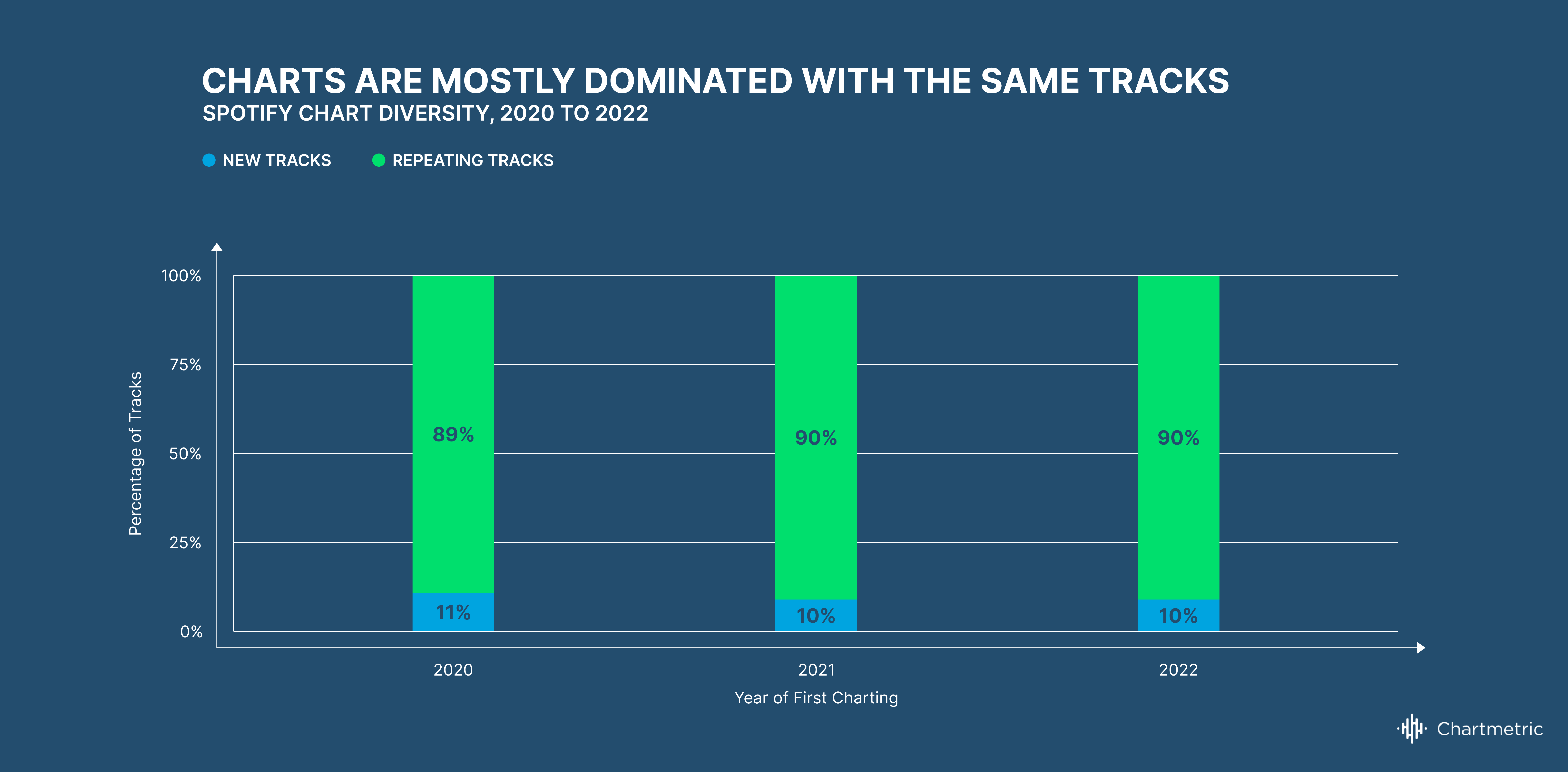 CHARTS ARE MOSTLY DOMINATED WITH THE SAME TRACKS
SPOTIFY CHART DIVERSITY, 2020 TO 2022

NEW TRACKS REPEATING TRACKS

Percentage of Tracks

100%
75%
50%
25%
0%

89%
11%
90%
10%
90%
10%

2020
2021
2022

Year of First Charting

Chartmetric